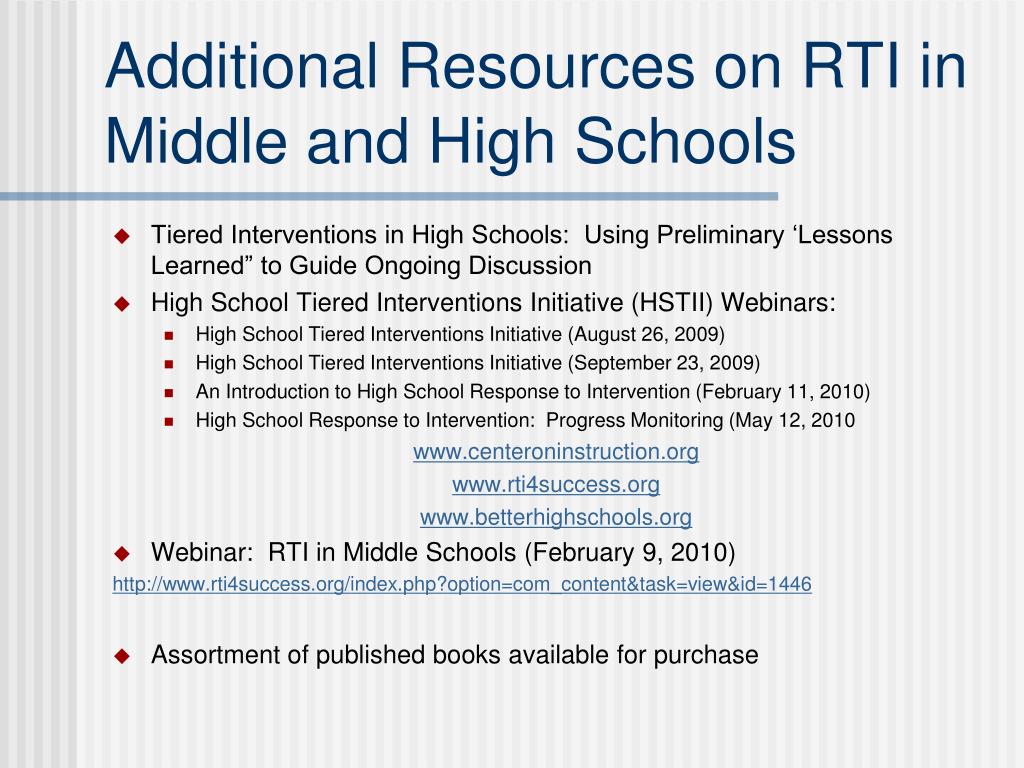 Additional Resources on RTI in Middle and High Schools

Tiered Interventions in High Schools: Using Preliminary ‘Lessons Learned” to Guide Ongoing Discussion

High School Tiered Interventions Initiative (HSTII) Webinars:

High School Tiered Interventions Initiative (August 26, 2009)

High School Tiered Interventions Initiative (September 23, 2009)

An Introduction to High School Response to Intervention (February 11, 2010)

High School Response to Intervention: Progress Monitoring (May 12, 2010

www.centeroninstruction.org

www.rti4success.org

www.betterhighschools.org

Webinar: RTI in Middle Schools (February 9, 2010)

http://www.rti4success.org/index.php?option=com_content&task=view&id=1446

Assortment of published books available for purchase